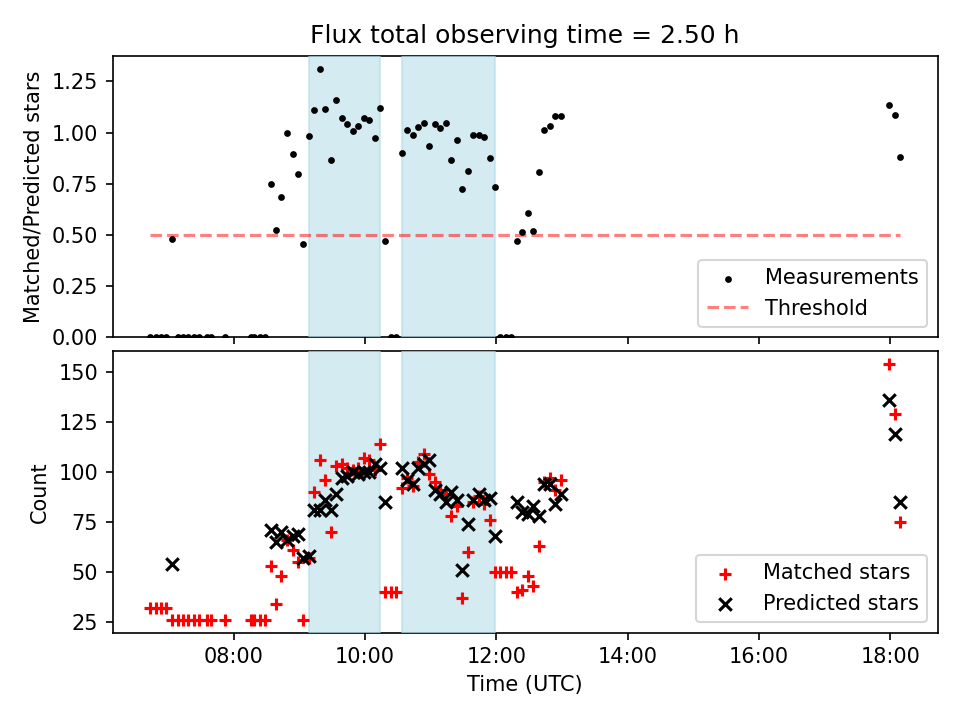 Flux total observing time = 2.50 h

Matched/Predicted stars

1.25
1.00
0.75
0.50
0.25
0.00

Measurements
Threshold

Count

150
125
100
75
50
25

Matched stars
Predicted stars

08:00
10:00
12:00
14:00
16:00
18:00

Time (UTC)